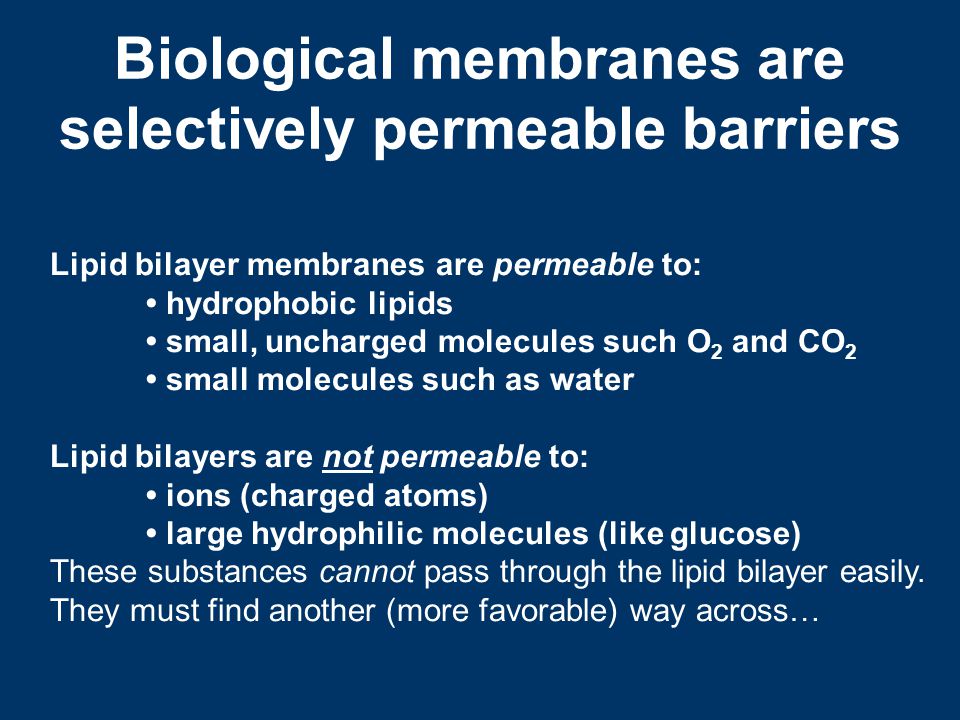 Biological membranes are selectively permeable barriers

Lipid bilayer membranes are permeable to:
• hydrophobic lipids
• small, uncharged molecules such $O_2$ and $CO_2$
• small molecules such as water

Lipid bilayers are not permeable to:
• ions (charged atoms)
• large hydrophilic molecules (like glucose)
These substances cannot pass through the lipid bilayer easily. They must find another (more favorable) way across…